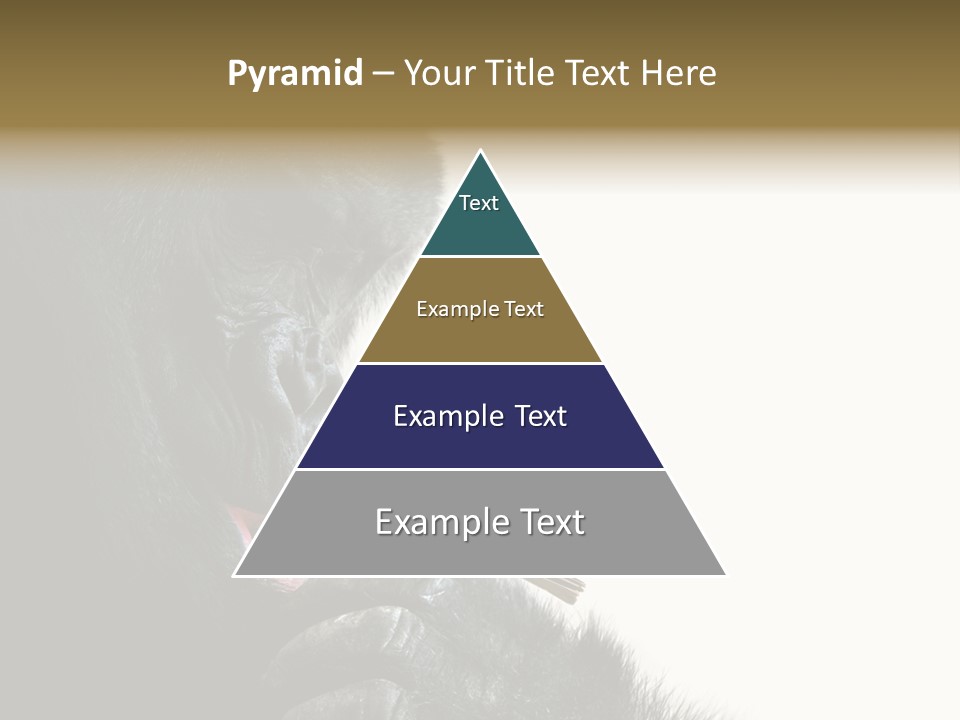 Pyramid – Your Title Text Here

Text

Example Text

Example Text

Example Text